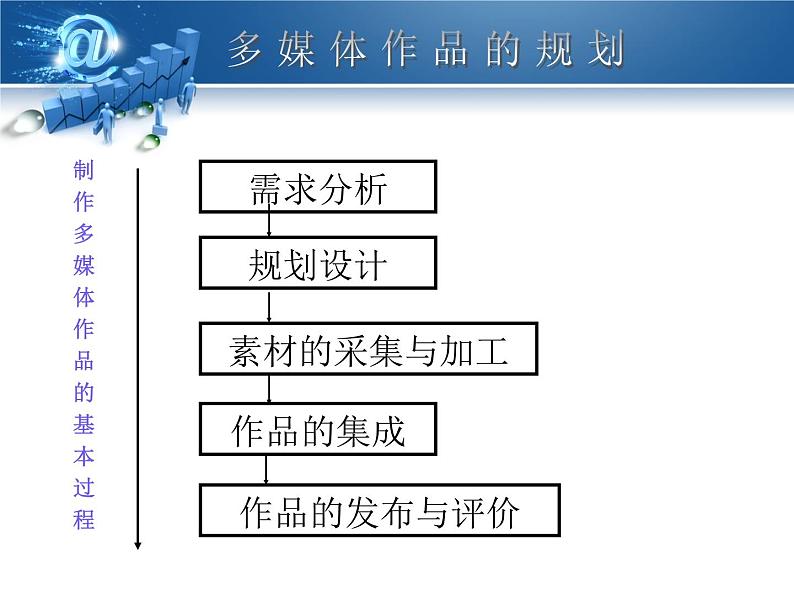 多媒体作品的规划

制作多媒体作品的基本过程

需求分析

规划设计

素材的采集与加工

作品的集成

作品的发布与评价